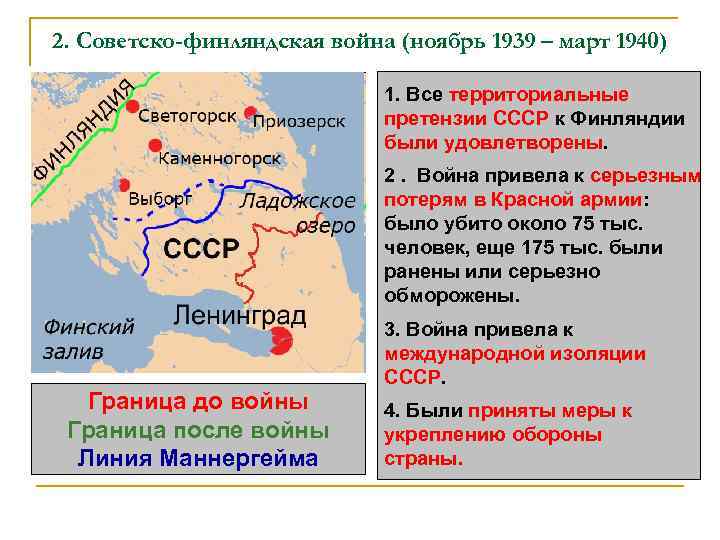 2. Советско-финляндская война (ноябрь 1939 – март 1940)

ФИНЛЯНДИЯ
Светогорск
Приозерск
Каменногорск
Выборг
Ладожское озеро
СССР
Ленинград
Финский залив

Граница до войны
Граница после войны
Линия Маннергейма

1. Все территориальные претензии СССР к Финляндии были удовлетворены.

2 . Война привела к серьезным потерям в Красной армии: было убито около 75 тыс. человек, еще 175 тыс. были ранены или серьезно обморожены.

3. Война привела к международной изоляции СССР.

4. Были приняты меры к укреплению обороны страны.